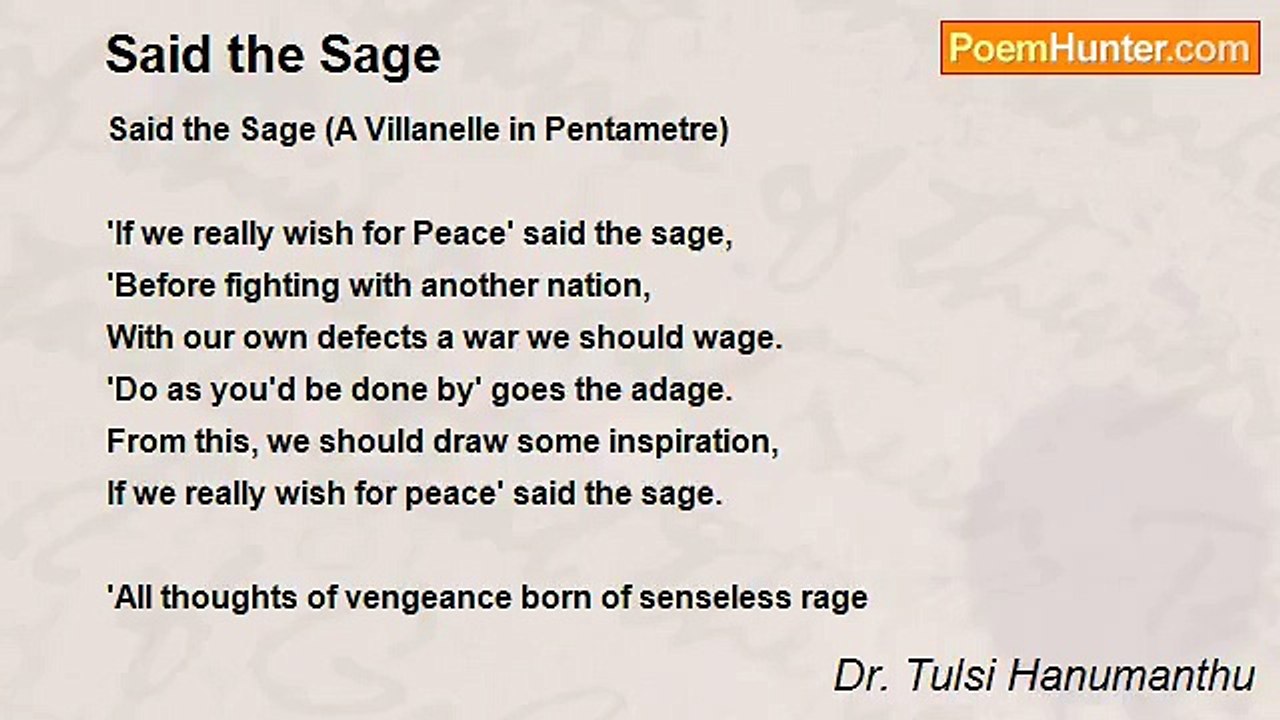 Said the Sage

PoemHunter.com

Said the Sage (A Villanelle in Pentametre)

'If we really wish for Peace' said the sage,
'Before fighting with another nation,
With our own defects a war we should wage.
'Do as you'd be done by' goes the adage.
From this, we should draw some inspiration,
If we really wish for peace' said the sage.

'All thoughts of vengeance born of senseless rage

Dr. Tulsi Hanumanthu